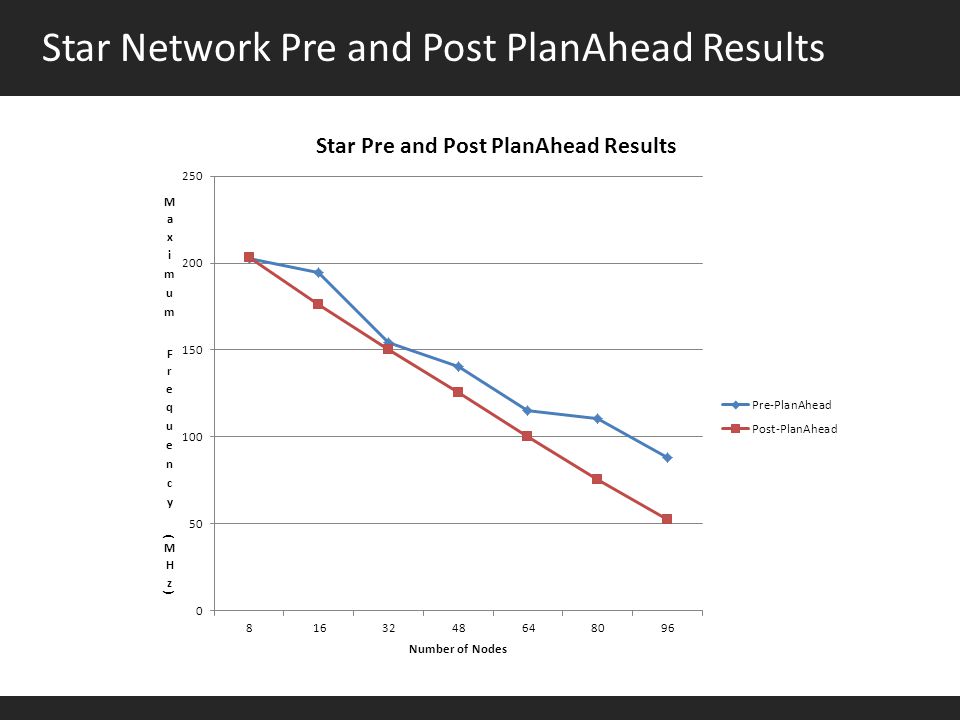 Star Network Pre and Post PlanAhead Results

Star Pre and Post PlanAhead Results

Maximum Frequency (MHz)

250
200
150
100
50
0

8
16
32
48
64
80
96

Number of Nodes

Pre-PlanAhead
Post-PlanAhead